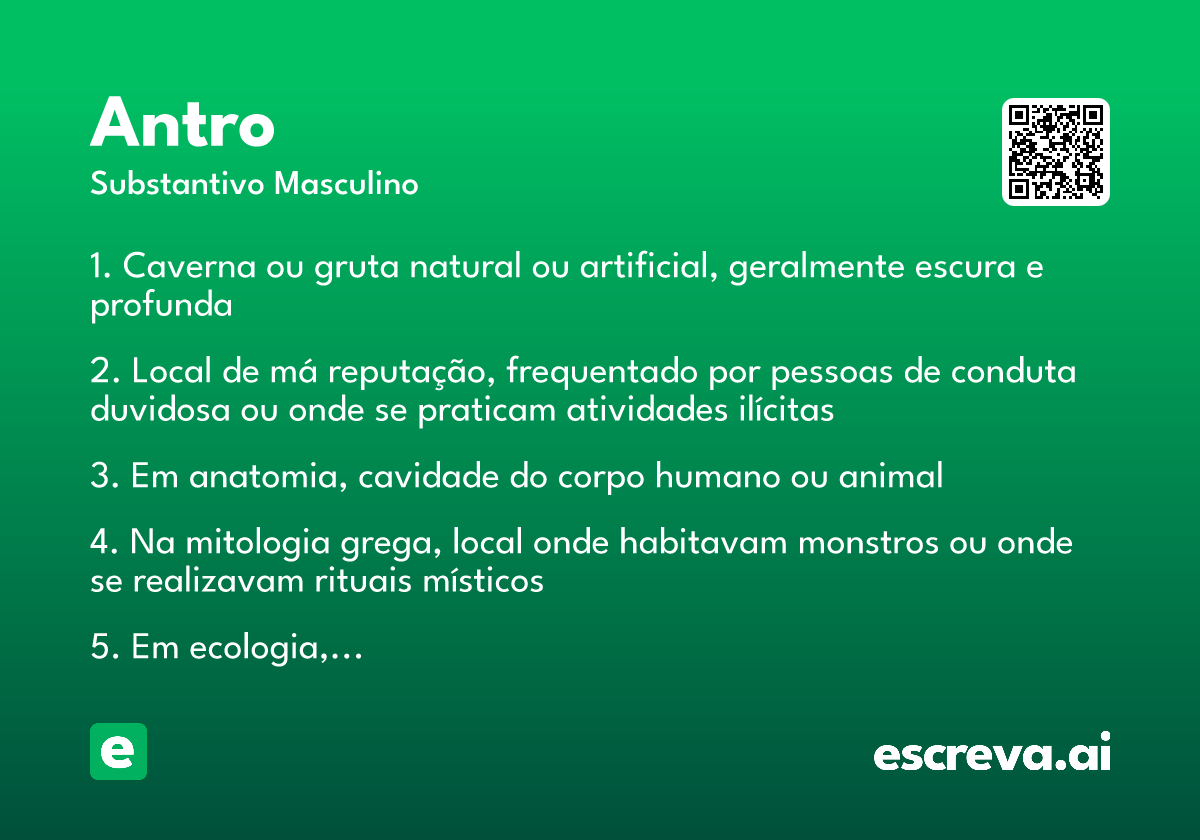 Antro
Substantivo Masculino

1. Caverna ou gruta natural ou artificial, geralmente escura e profunda

2. Local de má reputação, frequentado por pessoas de conduta duvidosa ou onde se praticam atividades ilícitas

3. Em anatomia, cavidade do corpo humano ou animal

4. Na mitologia grega, local onde habitavam monstros ou onde se realizavam rituais místicos

5. Em ecologia,...

e

escreva.ai